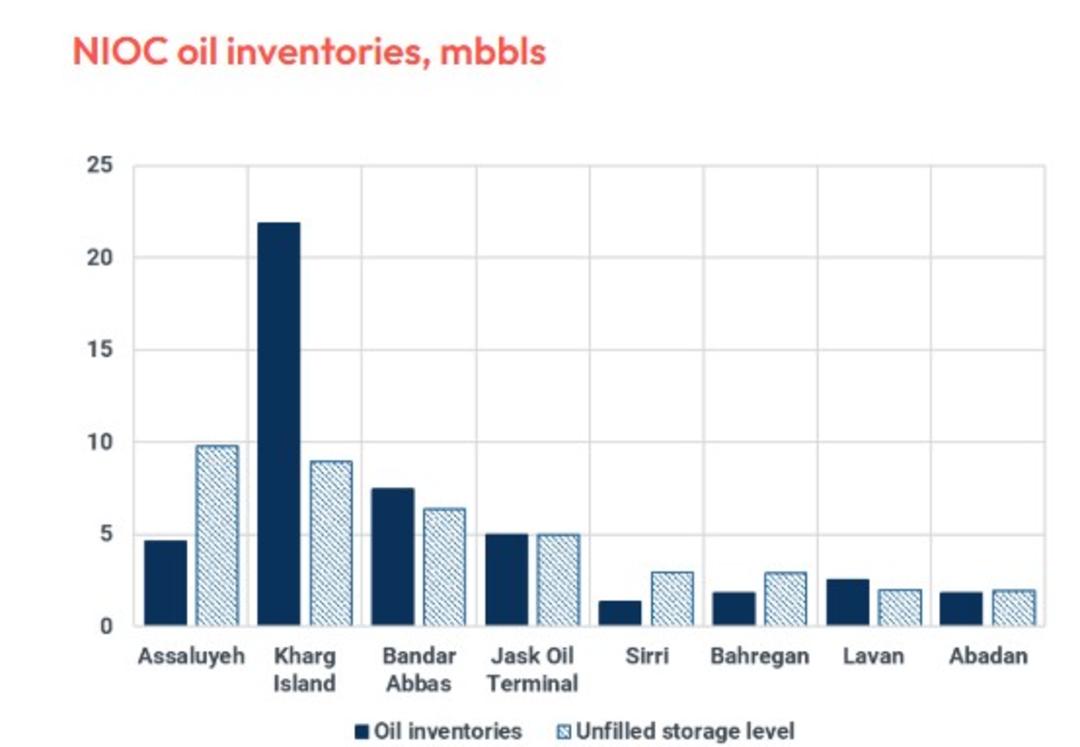 NIOC oil inventories, mbbls

25
20
15
10
5
0

Assaluyeh
Kharg Island
Bandar Abbas
Jask Oil Terminal
Sirri
Bahregan
Lavan
Abadan

Oil inventories
Unfilled storage level